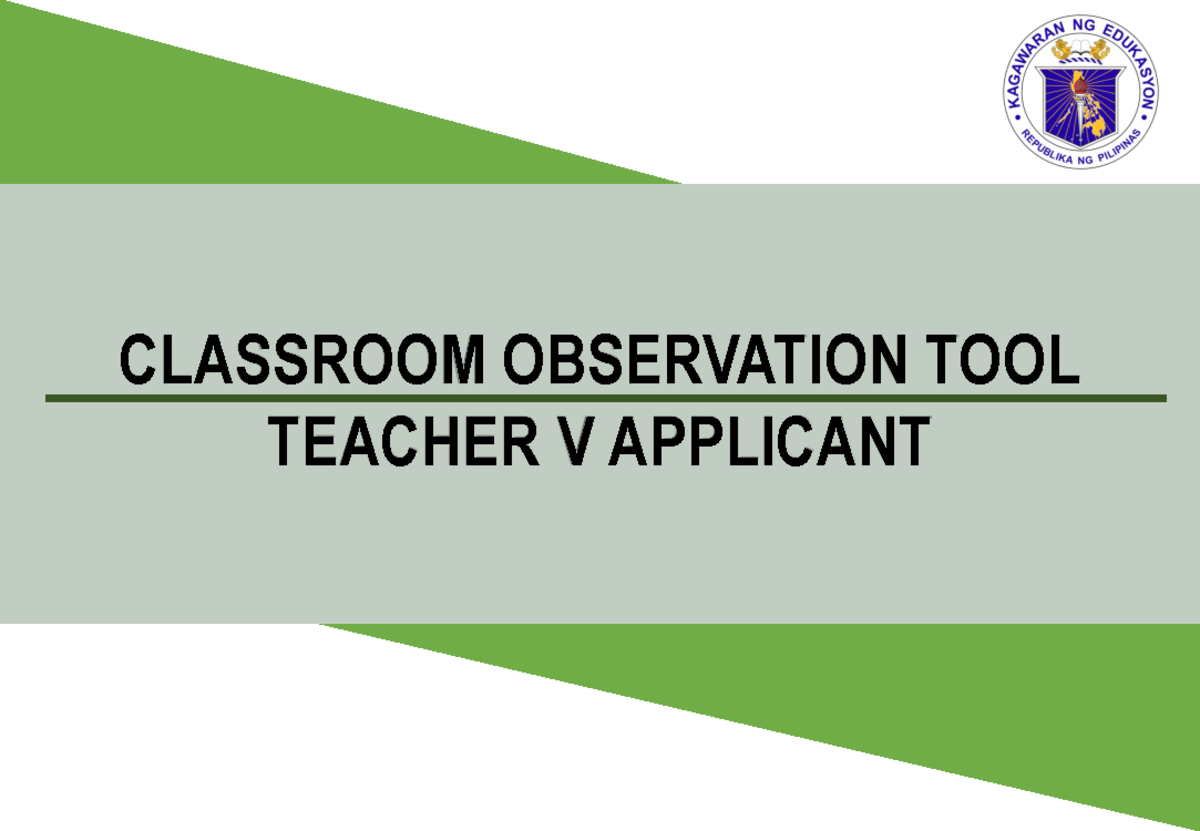 KAGAWARAN NG EDUKASYON
REPUBLIKA NG PILIPINAS

CLASSROOM OBSERVATION TOOL
TEACHER V APPLICANT